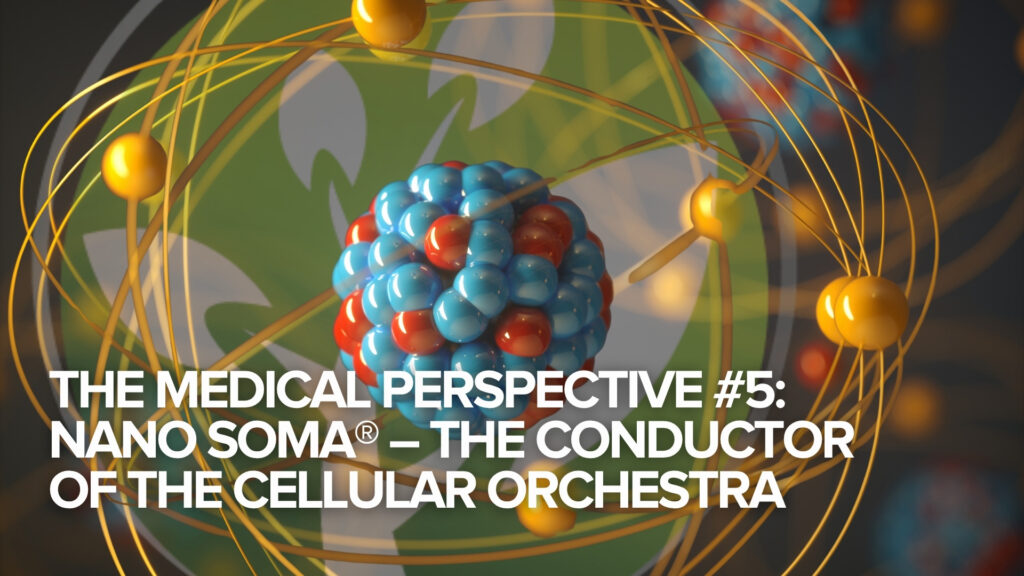 THE MEDICAL PERSPECTIVE #5: NANO SOMA® – THE CONDUCTOR OF THE CELLULAR ORCHESTRA